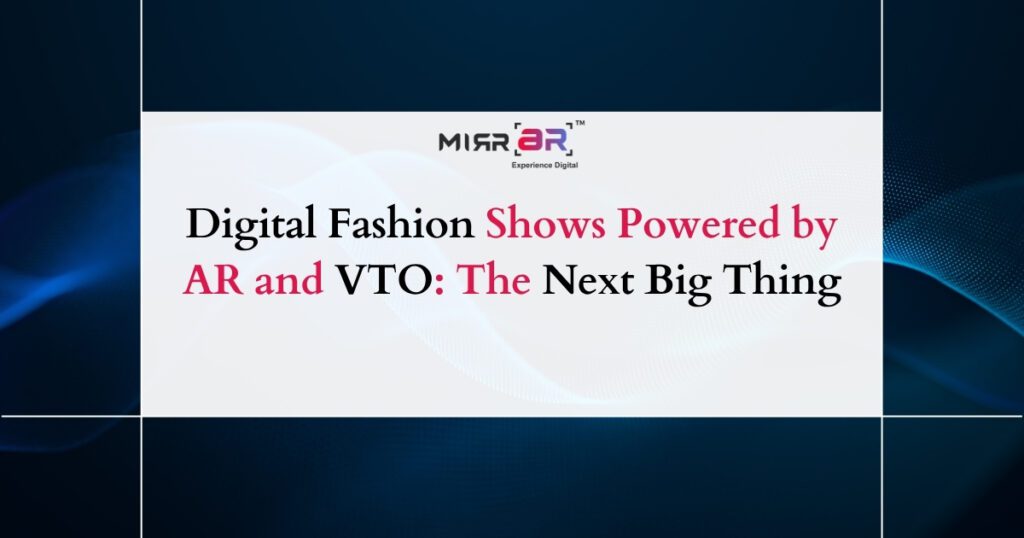 MIRRAR™
Experience Digital

Digital Fashion Shows Powered by AR and VTO: The Next Big Thing